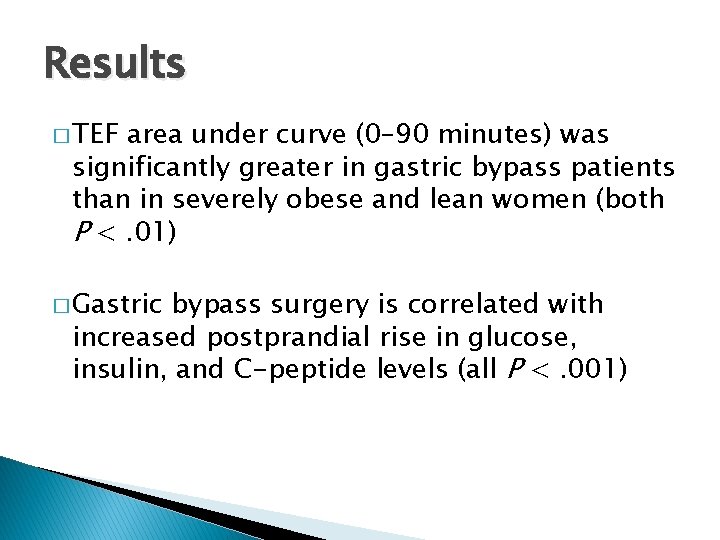 Results

□ TEF area under curve (0–90 minutes) was significantly greater in gastric bypass patients than in severely obese and lean women (both $P < .01$)

□ Gastric bypass surgery is correlated with increased postprandial rise in glucose, insulin, and C-peptide levels (all $P < .001$)